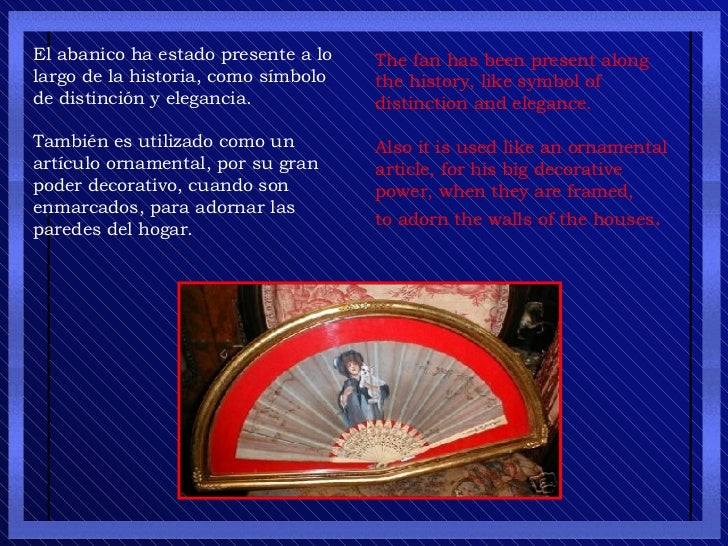 El abanico ha estado presente a lo largo de la historia, como símbolo de distinción y elegancia.

También es utilizado como un artículo ornamental, por su gran poder decorativo, cuando son enmarcados, para adornar las paredes del hogar.

The fan has been present along the history, like symbol of distinction and elegance.

Also it is used like an ornamental article, for his big decorative power, when they are framed, to adorn the walls of the houses.